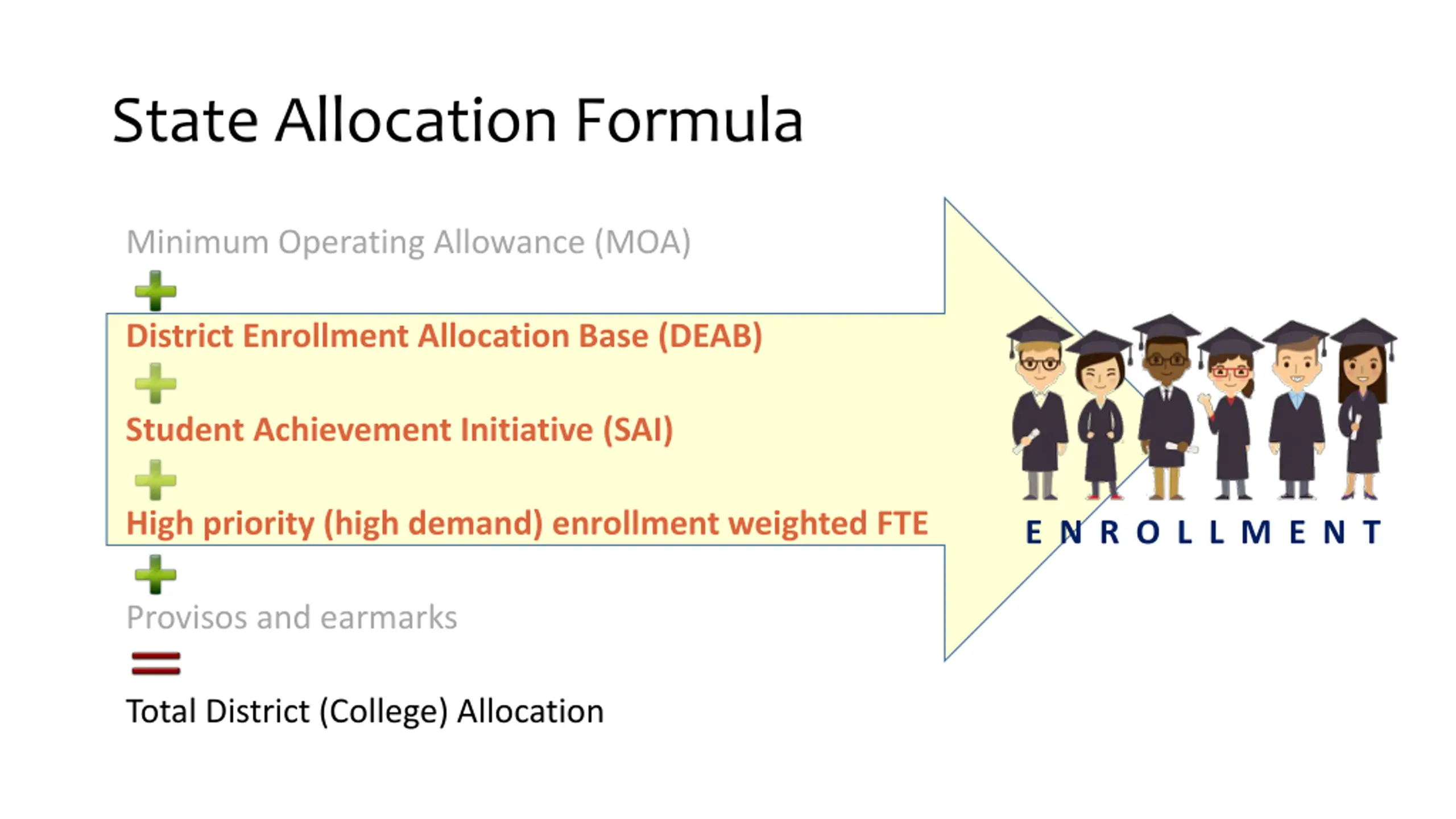 State Allocation Formula

Minimum Operating Allowance (MOA)

+

District Enrollment Allocation Base (DEAB)

+

Student Achievement Initiative (SAI)

+

High priority (high demand) enrollment weighted FTE

+

Provisos and earmarks

=

Total District (College) Allocation

ENROLLMENT